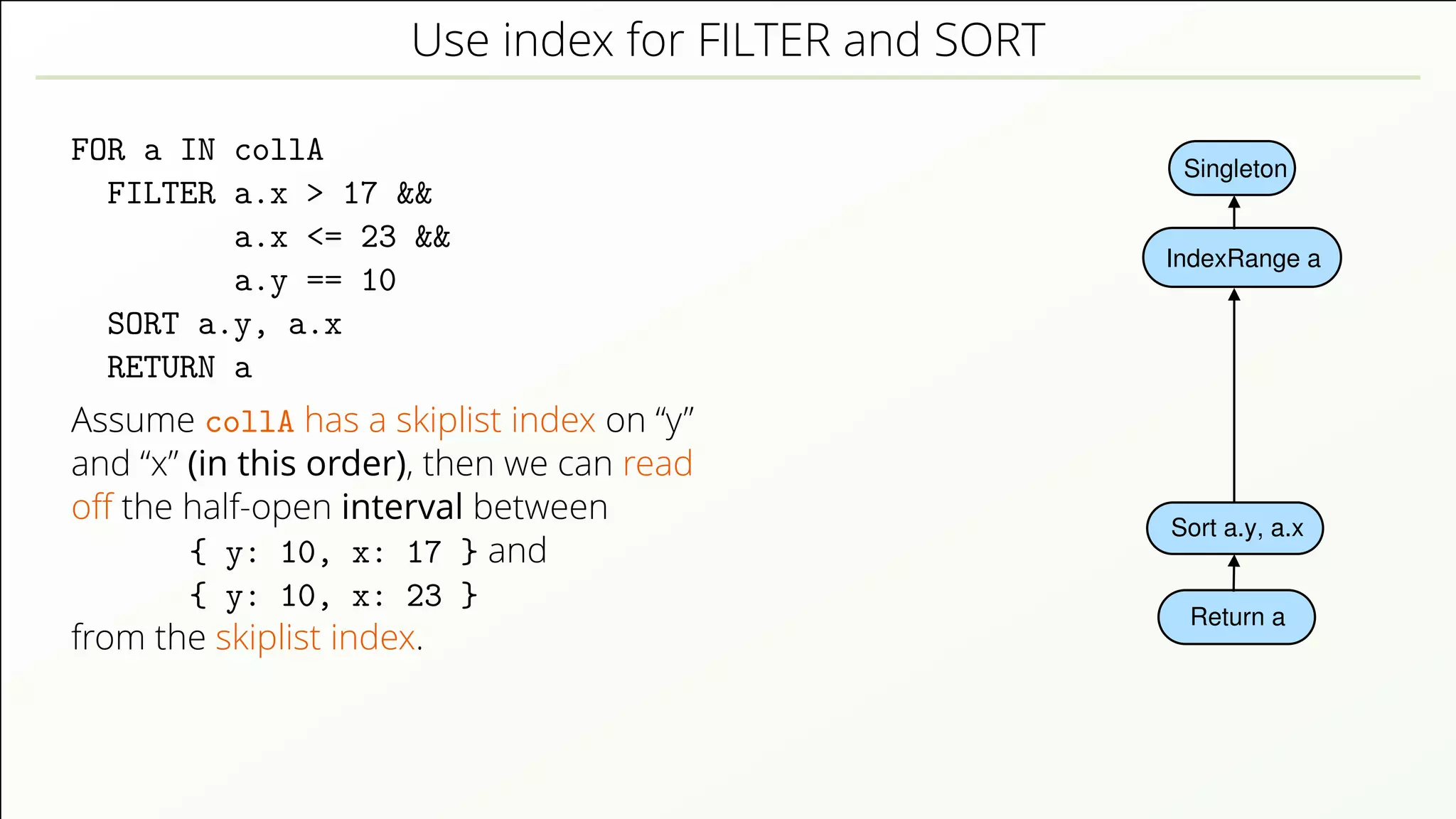 Use index for FILTER and SORT

FOR a IN collA
  FILTER a.x > 17 &&
         a.x <= 23 &&
         a.y == 10
  SORT a.y, a.x
  RETURN a

Assume collA has a skiplist index on “y” and “x” (in this order), then we can read off the half-open interval between
{ y: 10, x: 17 } and
{ y: 10, x: 23 }
from the skiplist index.

Singleton

IndexRange a

Sort a.y, a.x

Return a